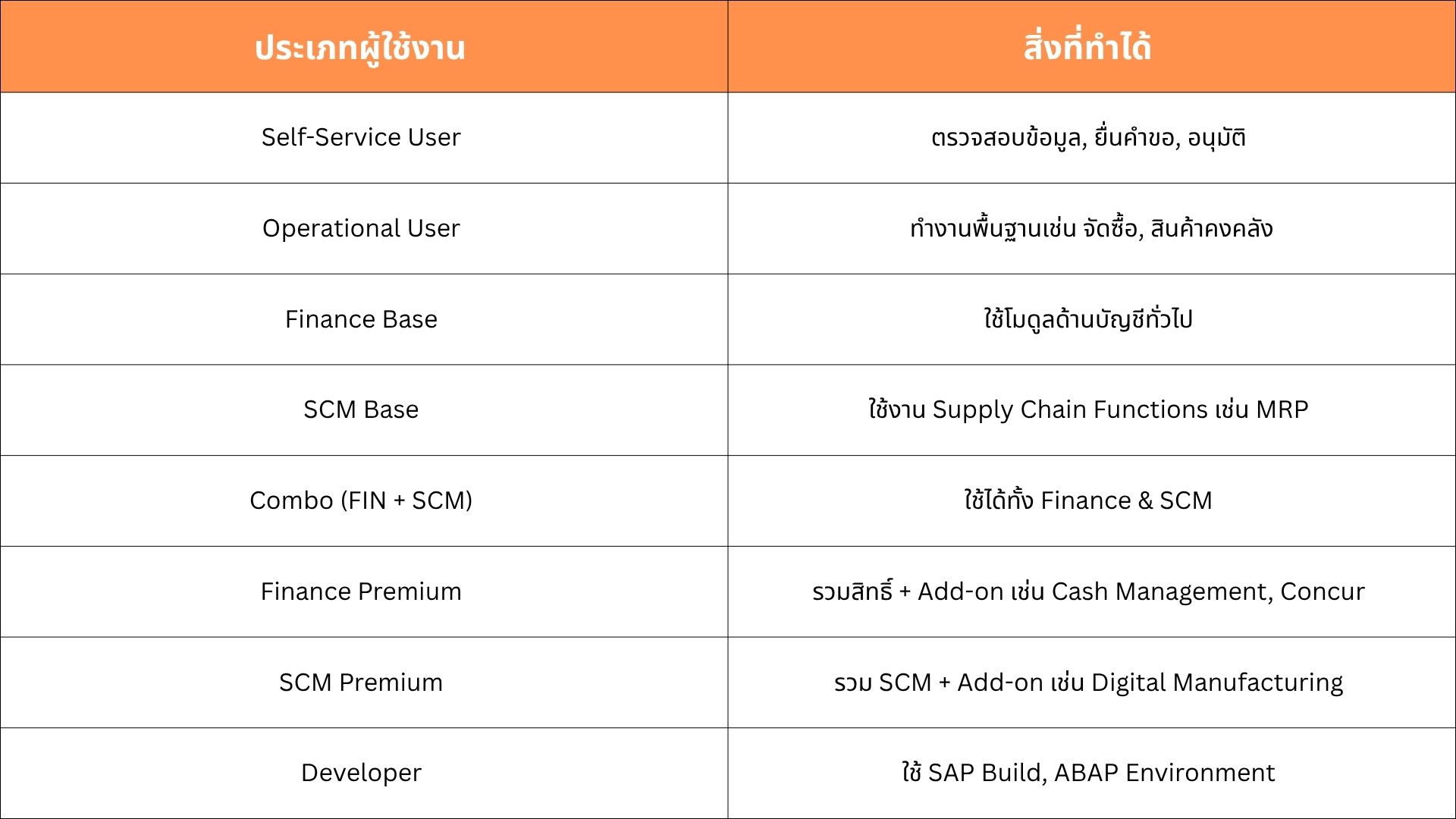 | ประเภทผู้ใช้งาน | สิ่งที่ทำได้ |
|---|---|
| Self-Service User | ตรวจสอบข้อมูล, ยื่นคำขอ, อนุมัติ |
| Operational User | ทำงานพื้นฐานเช่น จัดซื้อ, สินค้าคงคลัง |
| Finance Base | ใช้โมดูลด้านบัญชีทั่วไป |
| SCM Base | ใช้งาน Supply Chain Functions เช่น MRP |
| Combo (FIN + SCM) | ใช้ได้ทั้ง Finance & SCM |
| Finance Premium | รวมสิทธิ์ + Add-on เช่น Cash Management, Concur |
| SCM Premium | รวม SCM + Add-on เช่น Digital Manufacturing |
| Developer | ใช้ SAP Build, ABAP Environment |